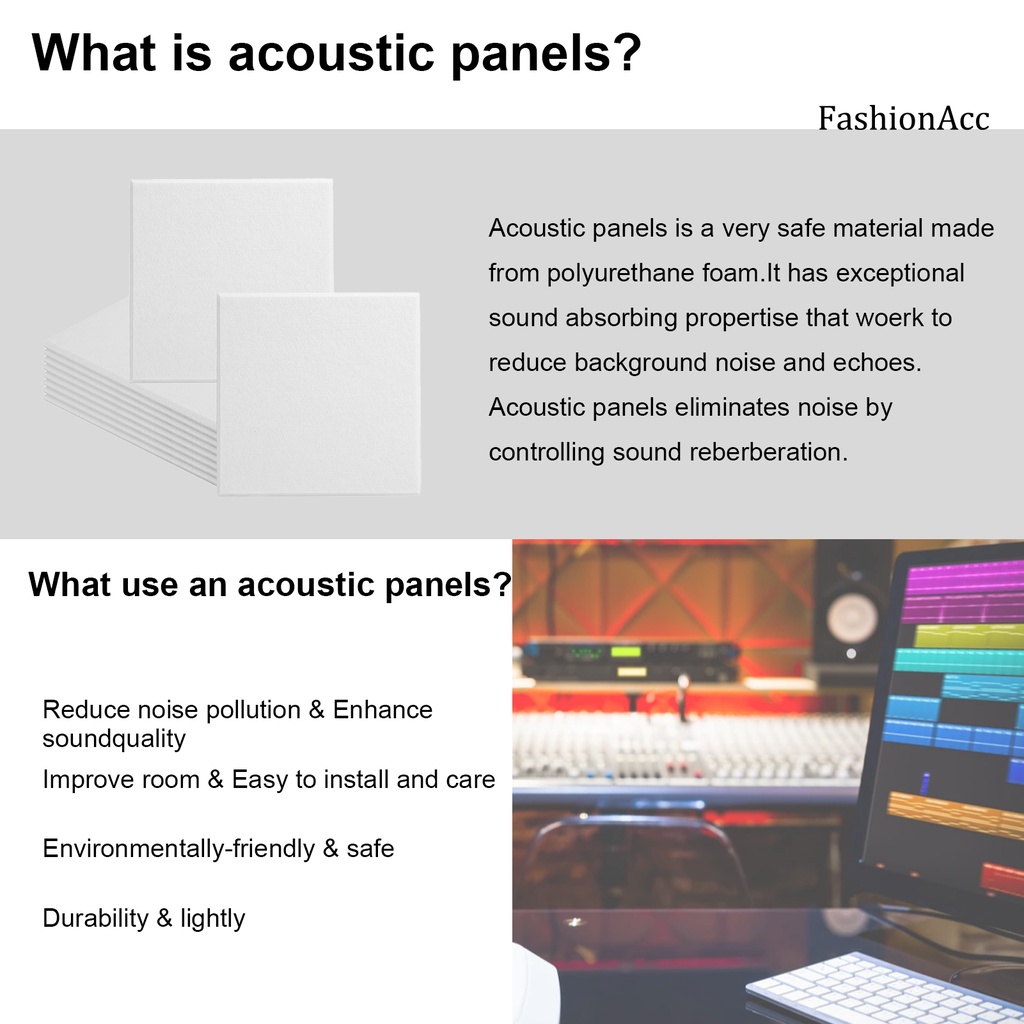 What is acoustic panels?

FashionAcc

Acoustic panels is a very safe material made from polyurethane foam.It has exceptional sound absorbing propertise that woerk to reduce background noise and echoes. Acoustic panels eliminates noise by controlling sound reberberation.

What use an acoustic panels?

Reduce noise pollution & Enhance soundquality

Improve room & Easy to install and care

Environmentally-friendly & safe

Durability & lightly